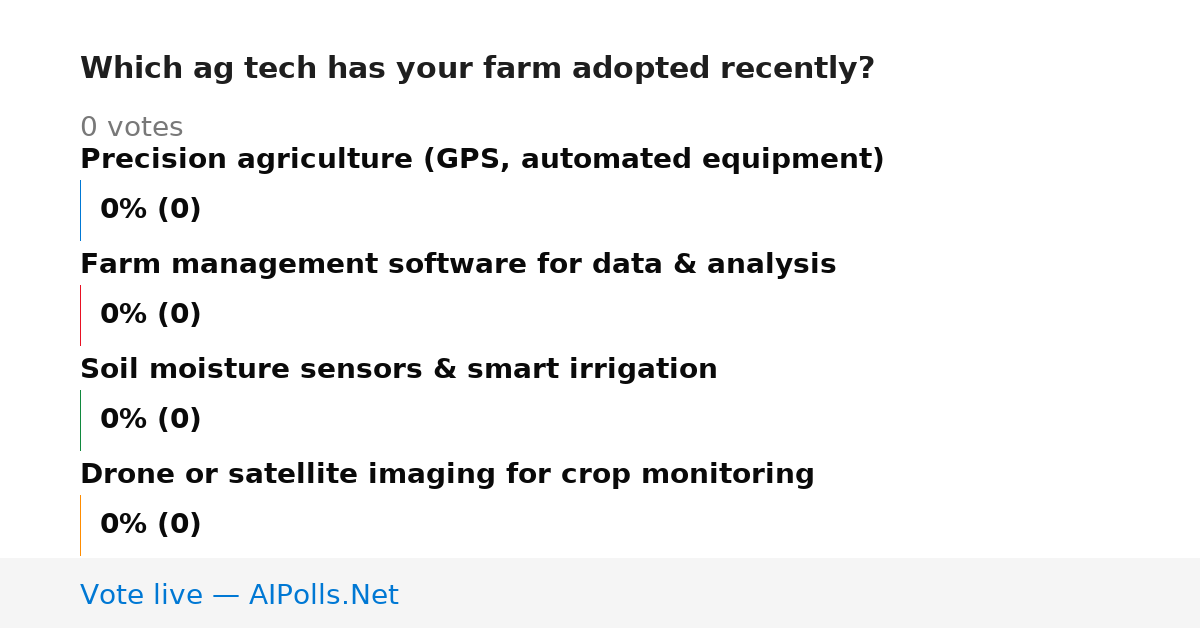 Which ag tech has your farm adopted recently?

0 votes

Precision agriculture (GPS, automated equipment)

0% (0)

Farm management software for data & analysis

0% (0)

Soil moisture sensors & smart irrigation

0% (0)

Drone or satellite imaging for crop monitoring

0% (0)

Vote live — AIPolls.Net